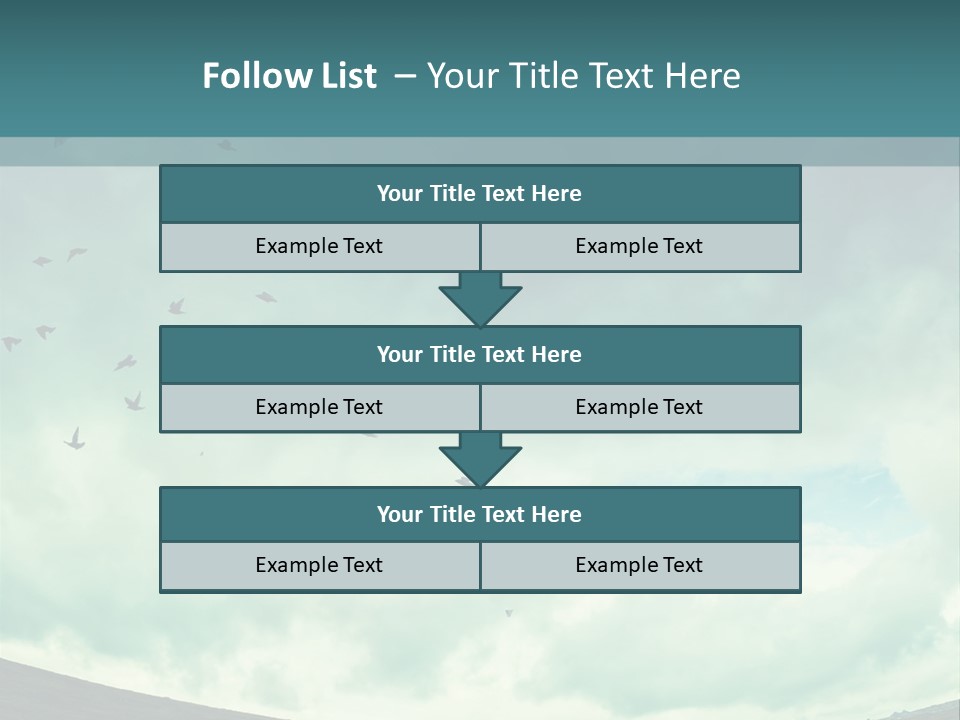 Follow List – Your Title Text Here

Your Title Text Here

Example Text

Example Text

Your Title Text Here

Example Text

Example Text

Your Title Text Here

Example Text

Example Text